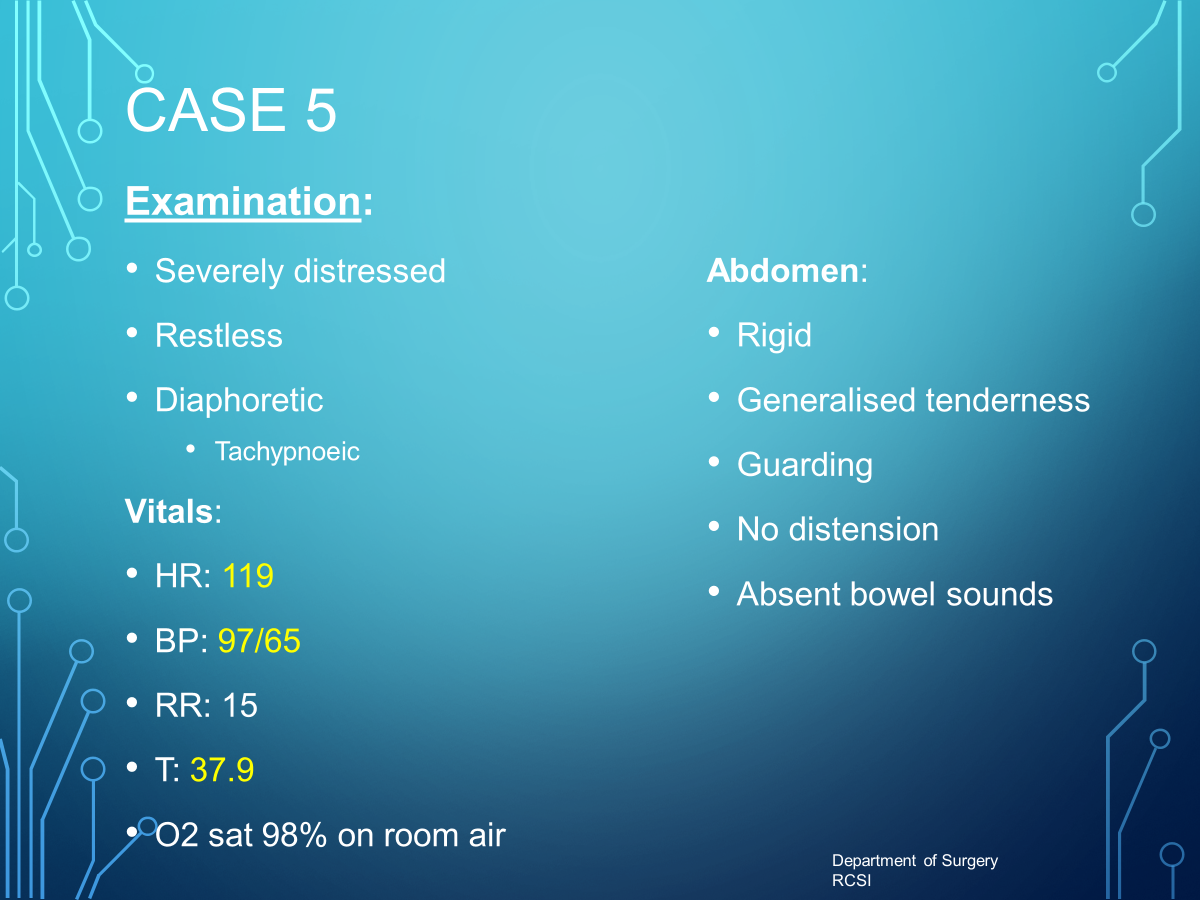 CASE 5

Examination:

- Severely distressed
- Restless
- Diaphoretic
  - Tachypnoeic

Vitals:

- HR: 119
- BP: 97/65
- RR: 15
- T: 37.9
- O2 sat 98% on room air

Abdomen:

- Rigid
- Generalised tenderness
- Guarding
- No distension
- Absent bowel sounds

Department of Surgery
RCSI